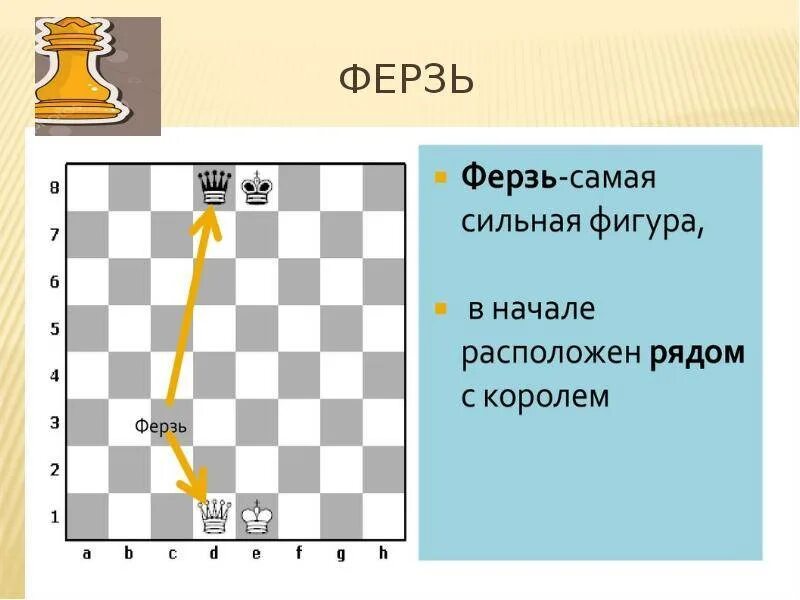 ФЕРЗЬ

8
7
6
5
4
3
2
1

Ферзь

a b c d e f g h

Ферзь-самая сильная фигура,

в начале расположен рядом с королем